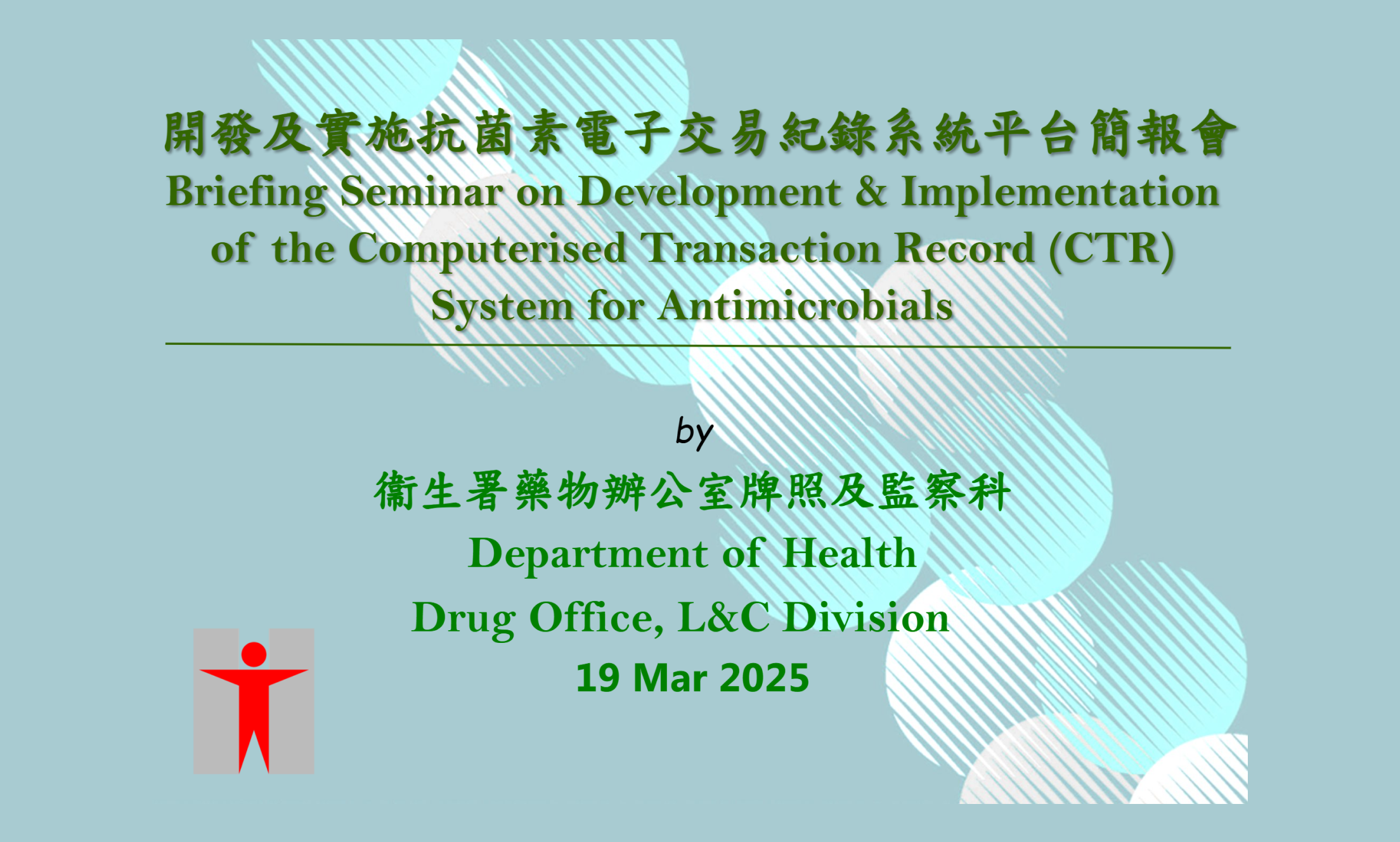 開發及實施抗菌素電子交易紀錄系統平台簡報會
Briefing Seminar on Development & Implementation of the Computerised Transaction Record (CTR) System for Antimicrobials

by

衞生署藥物辦公室牌照及監察科
Department of Health
Drug Office, L&C Division
19 Mar 2025